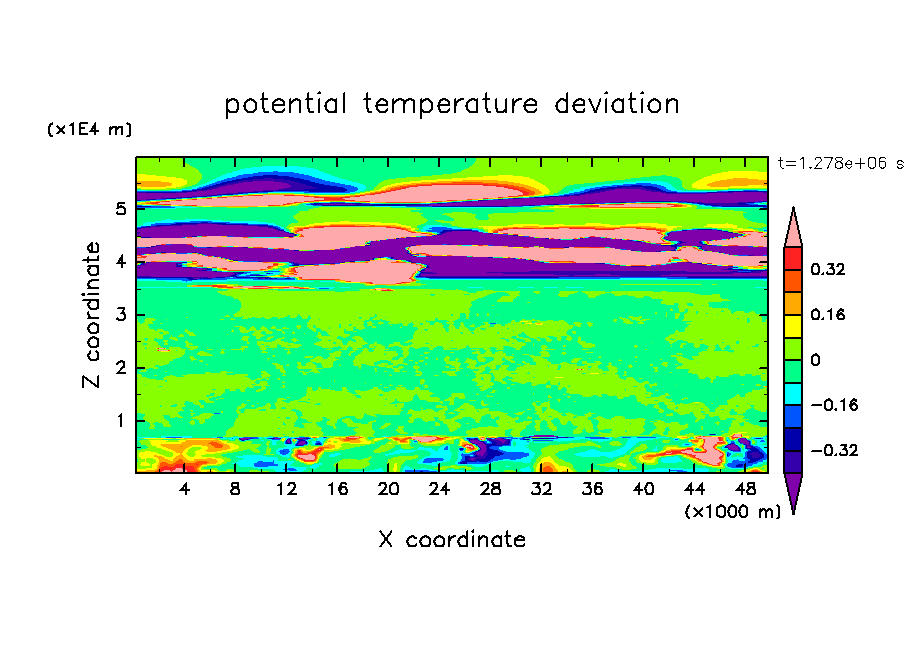 potential temperature deviation

(x1E4 m)

t=1.278e+06 s

Z coordinate

5
4
3
2
1

0.32
0.16
0
−0.16
−0.32

4 8 12 16 20 24 28 32 36 40 44 48

(x1000 m)

X coordinate